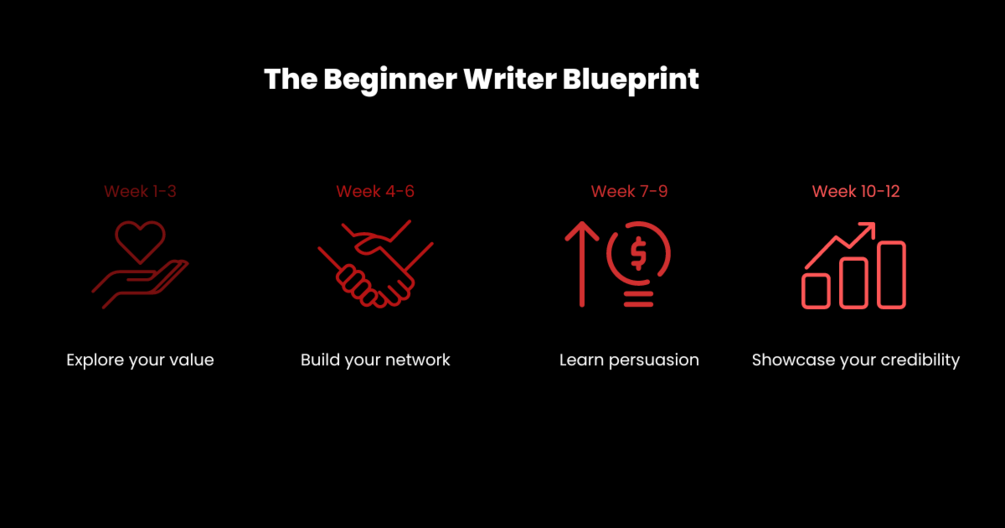 The Beginner Writer Blueprint

Week 1-3

Explore your value

Week 4-6

Build your network

Week 7-9

$

Learn persuasion

Week 10-12

Showcase your credibility